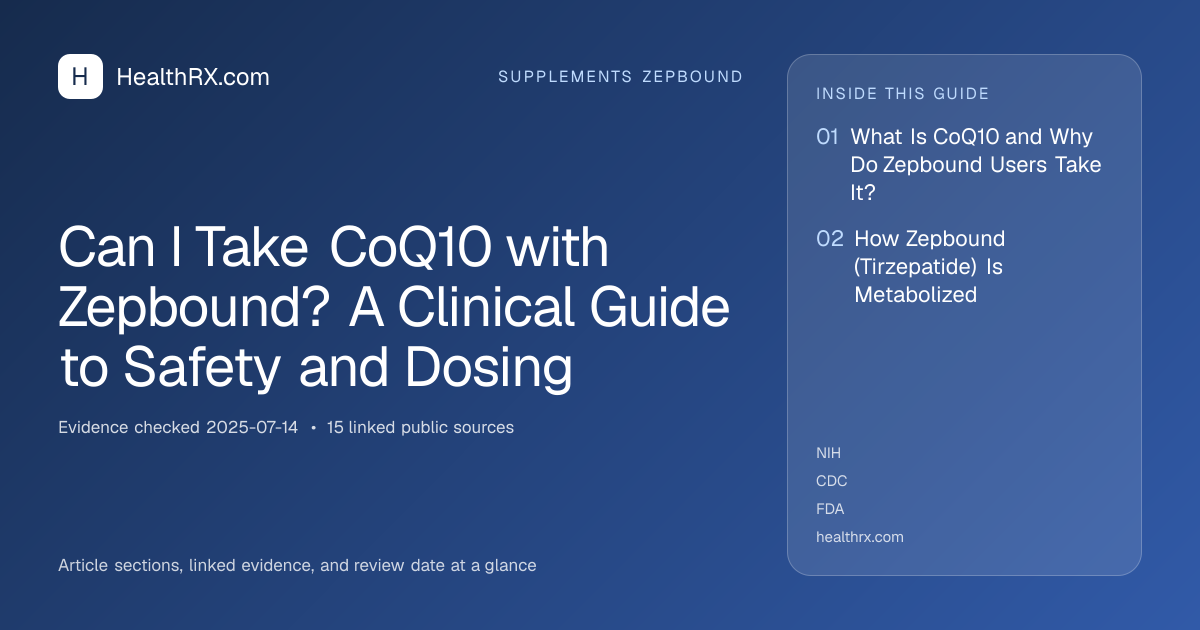 H HealthRX.com

SUPPLEMENTS ZEPBOUND

Can I Take CoQ10 with Zepbound? A Clinical Guide to Safety and Dosing

Evidence checked 2025-07-14 • 15 linked public sources

Article sections, linked evidence, and review date at a glance

INSIDE THIS GUIDE

01 What Is CoQ10 and Why Do Zepbound Users Take It?

02 How Zepbound (Tirzepatide) Is Metabolized

NIH
CDC
FDA
healthrx.com